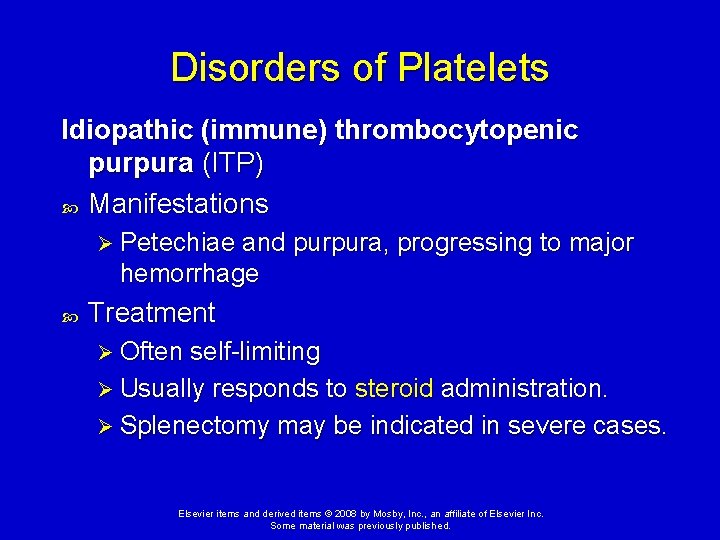 Disorders of Platelets

Idiopathic (immune) thrombocytopenic purpura (ITP)

Manifestations

Petechiae and purpura, progressing to major hemorrhage

Treatment

Often self-limiting

Usually responds to steroid administration.

Splenectomy may be indicated in severe cases.

Elsevier items and derived items © 2008 by Mosby, Inc., an affiliate of Elsevier Inc.
Some material was previously published.